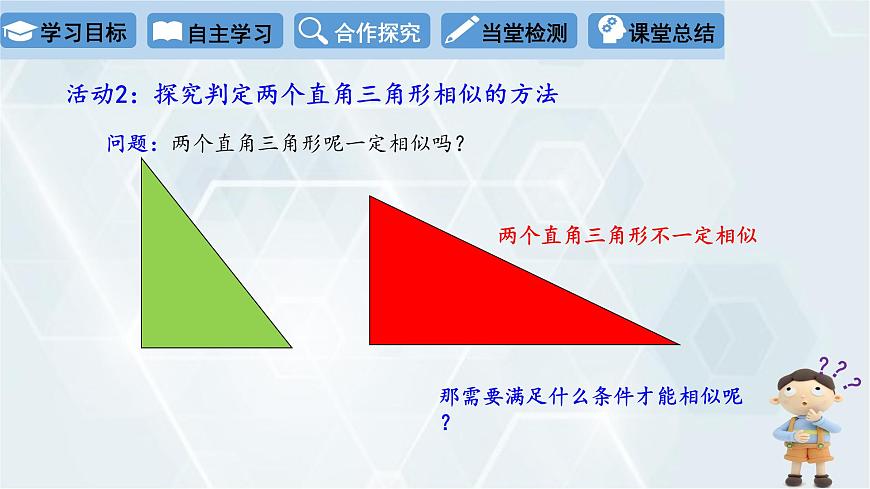 学习目标　自主学习　合作探究　当堂检测　课堂总结

活动2：探究判定两个直角三角形相似的方法

问题：两个直角三角形呢一定相似吗？

两个直角三角形不一定相似

那需要满足什么条件才能相似呢？

???